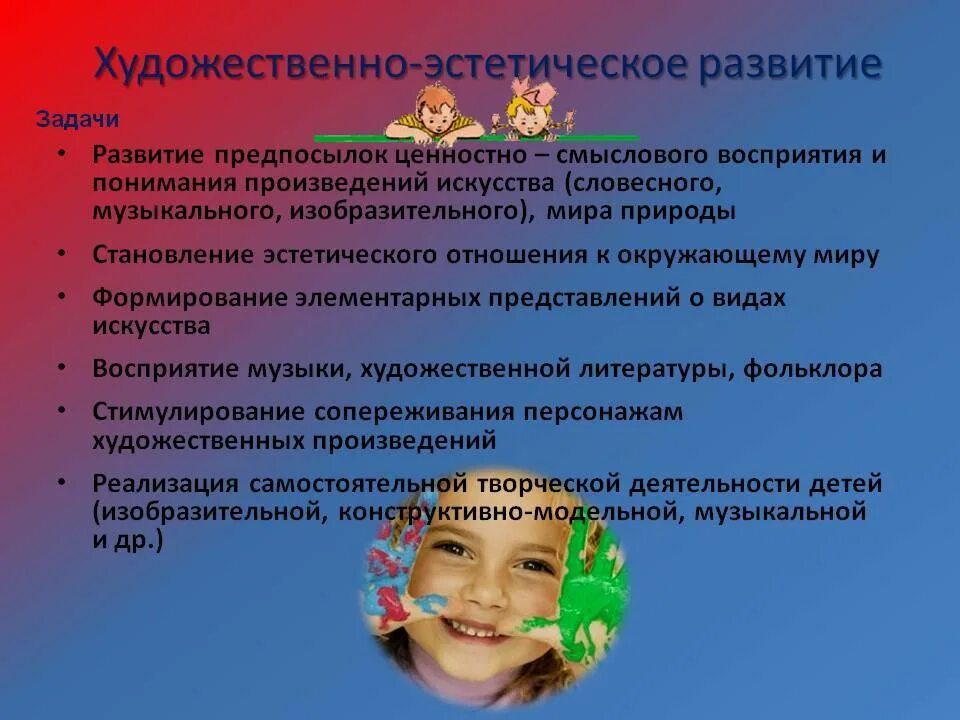 Художественно-эстетическое развитие

Задачи

• Развитие предпосылок ценностно – смыслового восприятия и понимания произведений искусства (словесного, музыкального, изобразительного), мира природы

• Становление эстетического отношения к окружающему миру

• Формирование элементарных представлений о видах искусства

• Восприятие музыки, художественной литературы, фольклора

• Стимулирование сопереживания персонажам художественных произведений

• Реализация самостоятельной творческой деятельности детей (изобразительной, конструктивно-модельной, музыкальной и др.)